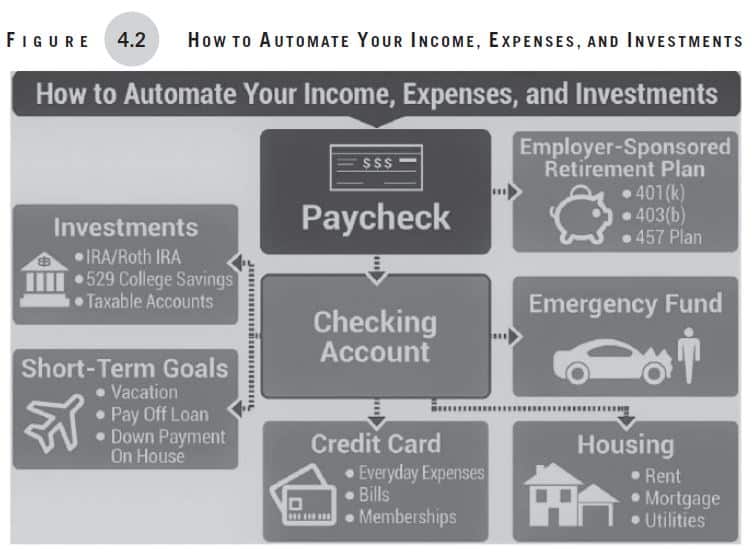 FIGURE 4.2 HOW TO AUTOMATE YOUR INCOME, EXPENSES, AND INVESTMENTS

How to Automate Your Income, Expenses, and Investments

$$$

Paycheck

Employer-Sponsored Retirement Plan
• 401(k)
• 403(b)
• 457 Plan

Investments
• IRA/Roth IRA
• 529 College Savings
• Taxable Accounts

Checking Account

Emergency Fund

Short-Term Goals
• Vacation
• Pay Off Loan
• Down Payment On House

Credit Card
• Everyday Expenses
• Bills
• Memberships

Housing
• Rent
• Mortgage
• Utilities